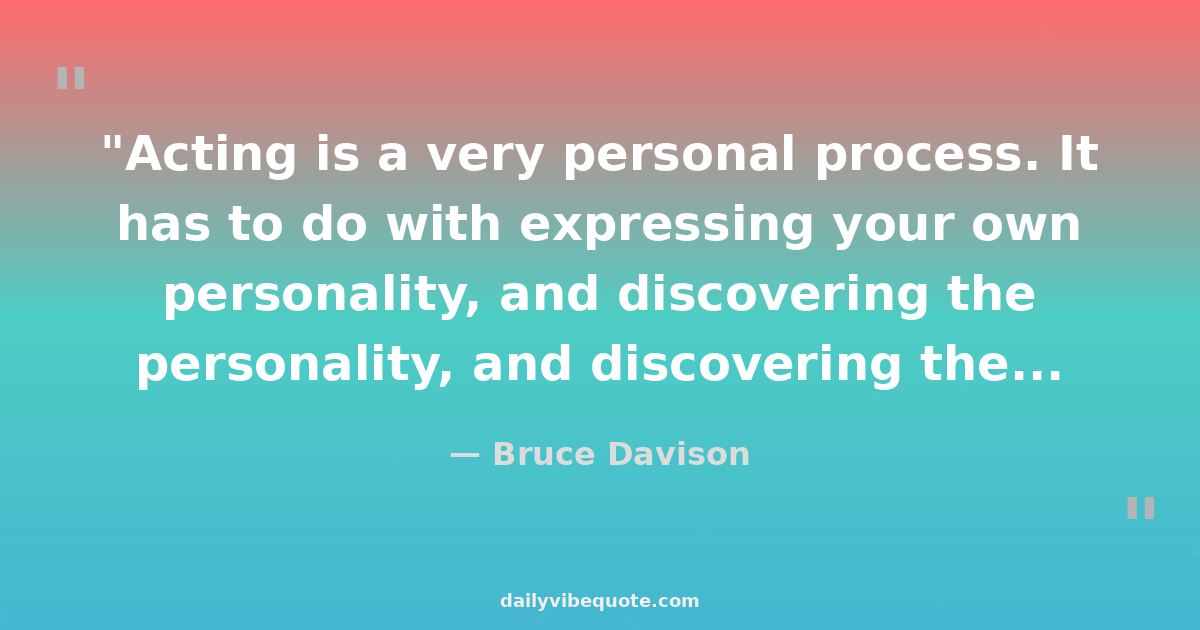 "

"Acting is a very personal process. It has to do with expressing your own personality, and discovering the personality, and discovering the...

— Bruce Davison

"

dailyvibequote.com